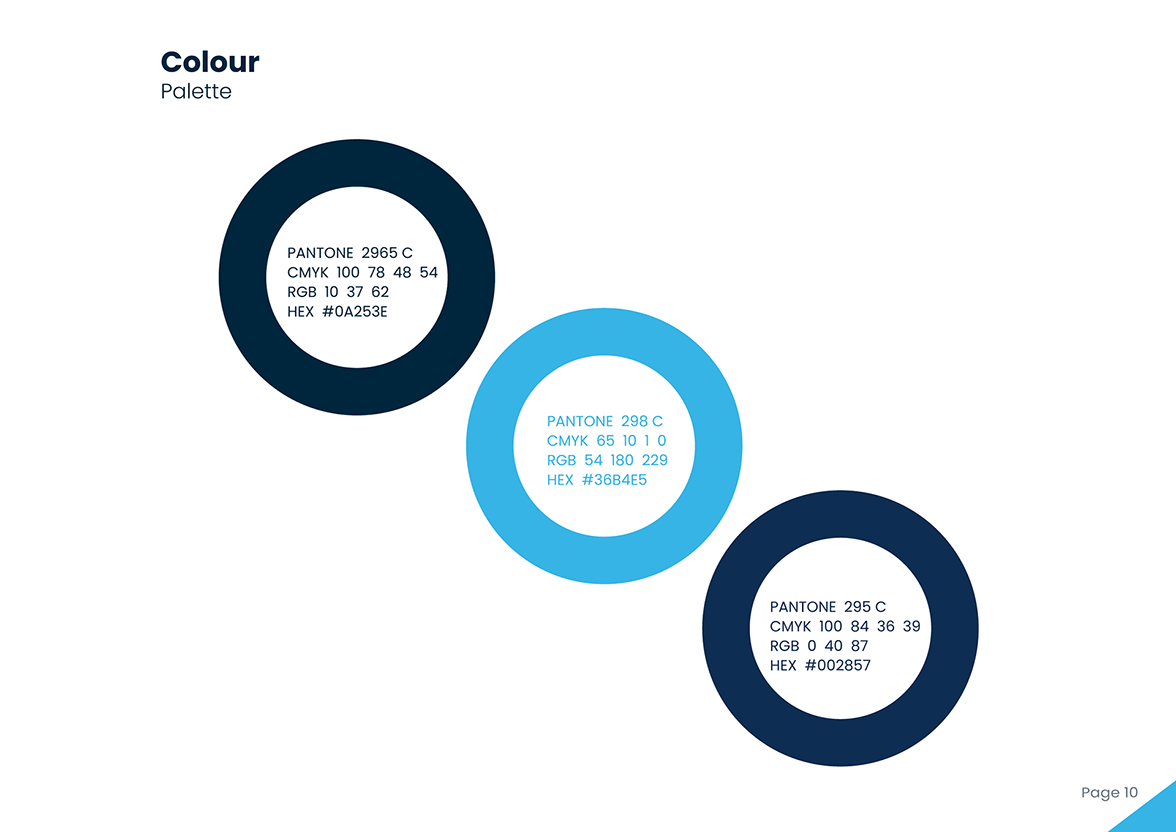 Colour
Palette

PANTONE 2965 C
CMYK 100 78 48 54
RGB 10 37 62
HEX #0A253E

PANTONE 298 C
CMYK 65 10 1 0
RGB 54 180 229
HEX #36B4E5

PANTONE 295 C
CMYK 100 84 36 39
RGB 0 40 87
HEX #002857

Page 10